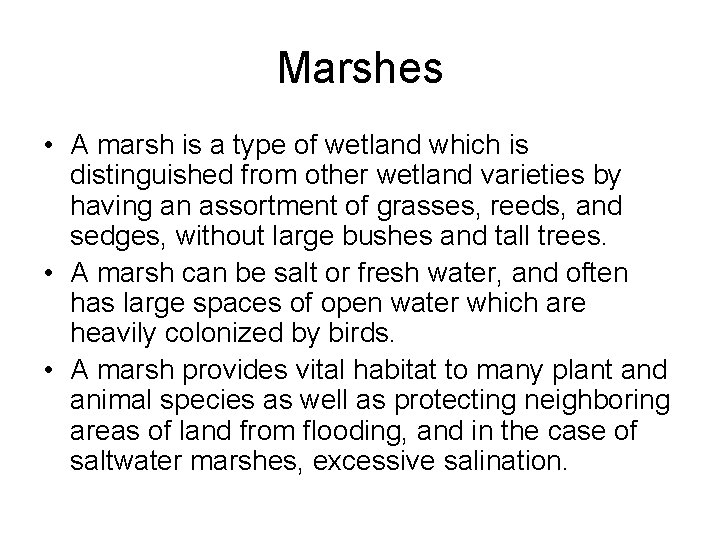 Marshes

• A marsh is a type of wetland which is distinguished from other wetland varieties by having an assortment of grasses, reeds, and sedges, without large bushes and tall trees.
• A marsh can be salt or fresh water, and often has large spaces of open water which are heavily colonized by birds.
• A marsh provides vital habitat to many plant and animal species as well as protecting neighboring areas of land from flooding, and in the case of saltwater marshes, excessive salination.